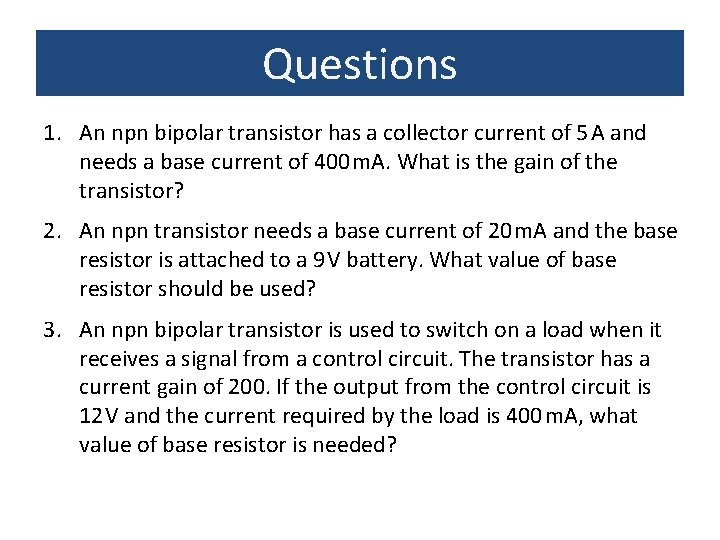 Questions

1. An npn bipolar transistor has a collector current of 5 A and needs a base current of 400 mA. What is the gain of the transistor?

2. An npn transistor needs a base current of 20 mA and the base resistor is attached to a 9V battery. What value of base resistor should be used?

3. An npn bipolar transistor is used to switch on a load when it receives a signal from a control circuit. The transistor has a current gain of 200. If the output from the control circuit is 12V and the current required by the load is 400 mA, what value of base resistor is needed?